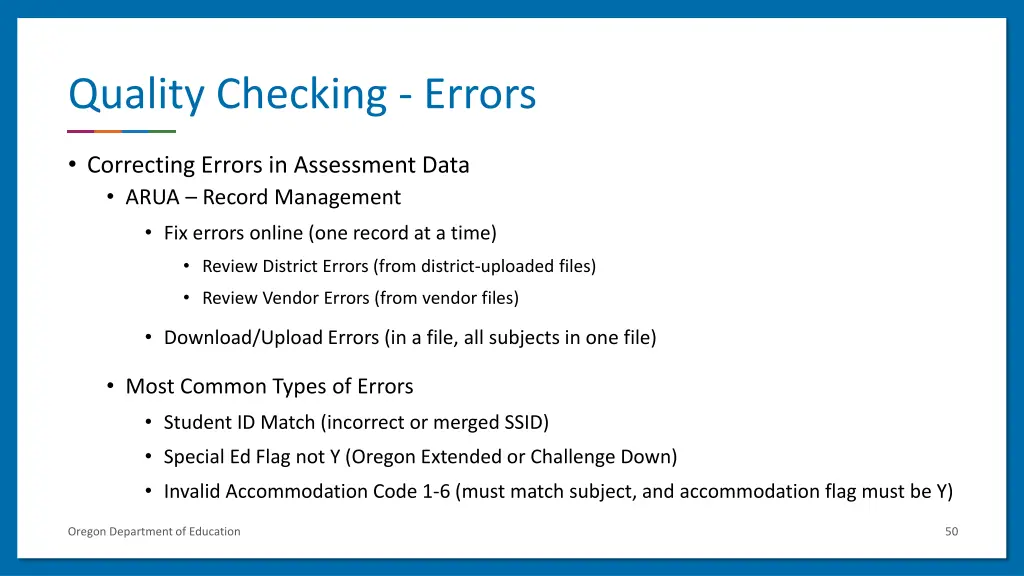 Quality Checking - Errors

• Correcting Errors in Assessment Data
  • ARUA – Record Management
    • Fix errors online (one record at a time)
      • Review District Errors (from district-uploaded files)
      • Review Vendor Errors (from vendor files)
    • Download/Upload Errors (in a file, all subjects in one file)
  • Most Common Types of Errors
    • Student ID Match (incorrect or merged SSID)
    • Special Ed Flag not Y (Oregon Extended or Challenge Down)
    • Invalid Accommodation Code 1-6 (must match subject, and accommodation flag must be Y)

Oregon Department of Education

50